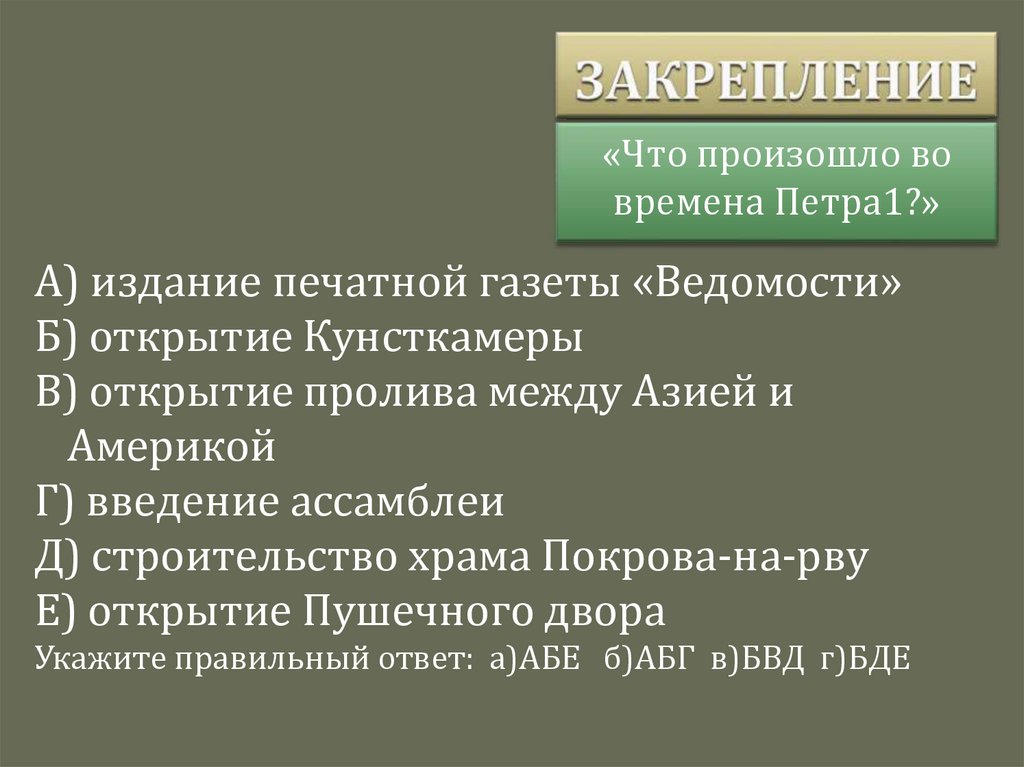 ЗАКРЕПЛЕНИЕ

«Что произошло во времена Петра1?»

А) издание печатной газеты «Ведомости»
Б) открытие Кунсткамеры
В) открытие пролива между Азией и Америкой
Г) введение ассамблеи
Д) строительство храма Покрова-на-рву
Е) открытие Пушечного двора
Укажите правильный ответ: а)АБЕ б)АБГ в)БВД г)БДЕ